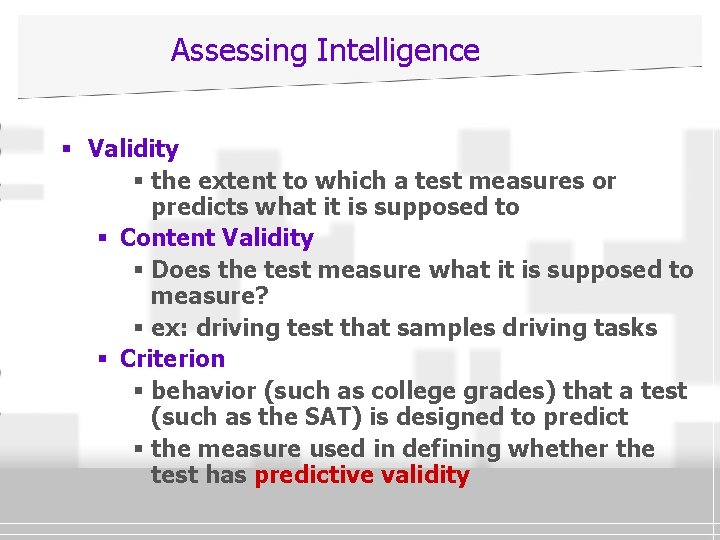 Assessing Intelligence

▪ Validity
▪ the extent to which a test measures or predicts what it is supposed to
▪ Content Validity
▪ Does the test measure what it is supposed to measure?
▪ ex: driving test that samples driving tasks
▪ Criterion
▪ behavior (such as college grades) that a test (such as the SAT) is designed to predict
▪ the measure used in defining whether the test has predictive validity